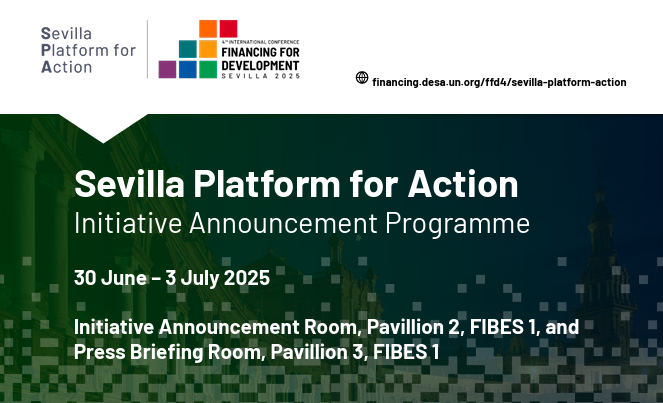 Sevilla Platform for Action

4TH INTERNATIONAL CONFERENCE
FINANCING FOR DEVELOPMENT
SEVILLA 2025

financing.desa.un.org/ffd4/sevilla-platform-action

Sevilla Platform for Action
Initiative Announcement Programme

30 June – 3 July 2025

Initiative Announcement Room, Pavillion 2, FIBES 1, and Press Briefing Room, Pavillion 3, FIBES 1